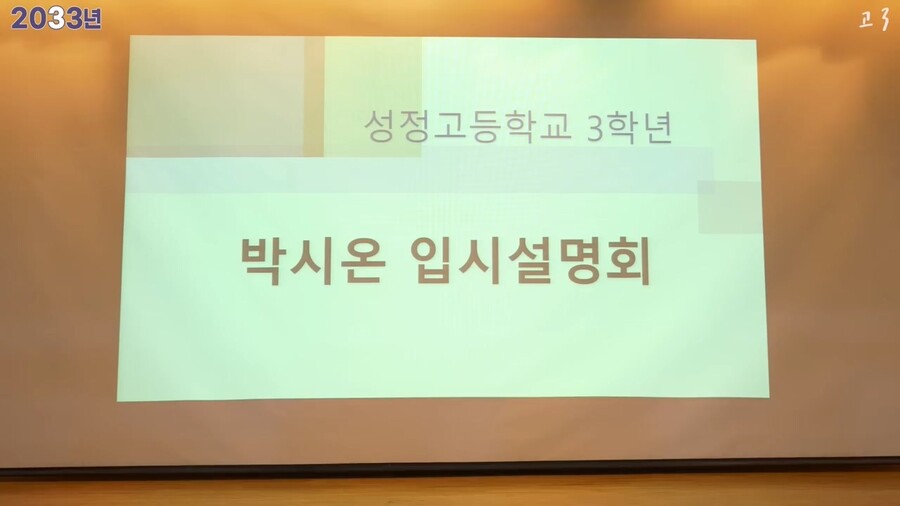 2033년

고3

성정고등학교 3학년

박시온 입시설명회